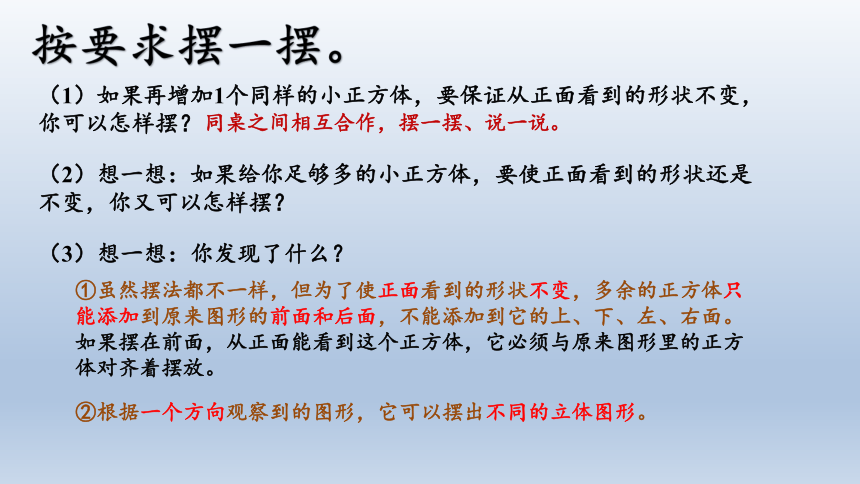 按要求摆一摆。

（1）如果再增加1个同样的小正方体，要保证从正面看到的形状不变，你可以怎样摆？同桌之间相互合作，摆一摆、说一说。

（2）想一想：如果给你足够多的小正方体，要使正面看到的形状还是不变，你又可以怎样摆？

（3）想一想：你发现了什么？

①虽然摆法都不一样，但为了使正面看到的形状不变，多余的正方体只能添加到原来图形的前面和后面，不能添加到它的上、下、左、右面。如果摆在前面，从正面能看到这个正方体，它必须与原来图形里的正方体对齐着摆放。

②根据一个方向观察到的图形，它可以摆出不同的立体图形。